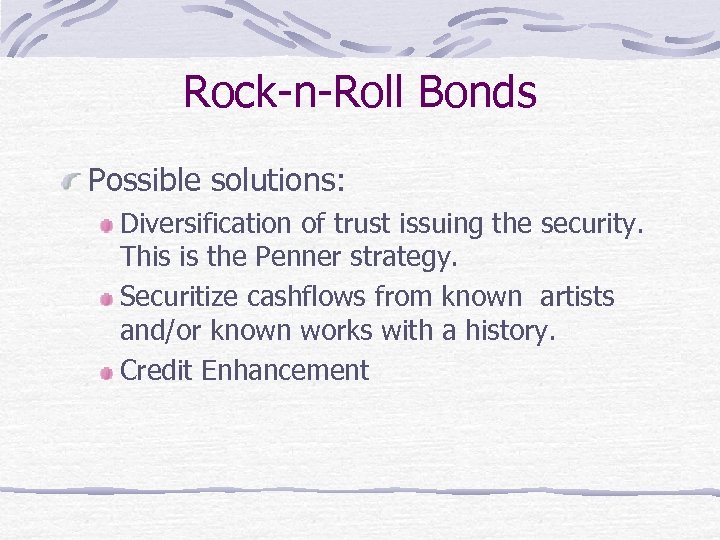 Rock-n-Roll Bonds

Possible solutions:

Diversification of trust issuing the security. This is the Penner strategy.

Securitize cashflows from known artists and/or known works with a history.

Credit Enhancement